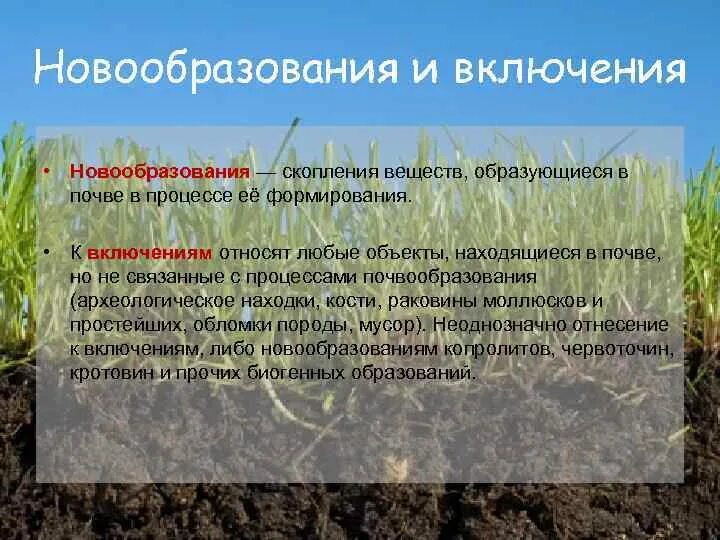 Новообразования и включения

• Новообразования — скопления веществ, образующиеся в почве в процессе её формирования.

• К включениям относят любые объекты, находящиеся в почве, но не связанные с процессами почвообразования (археологическое находки, кости, раковины моллюсков и простейших, обломки породы, мусор). Неоднозначно отнесение к включениям, либо новообразованиям копролитов, червоточин, кротовин и прочих биогенных образований.